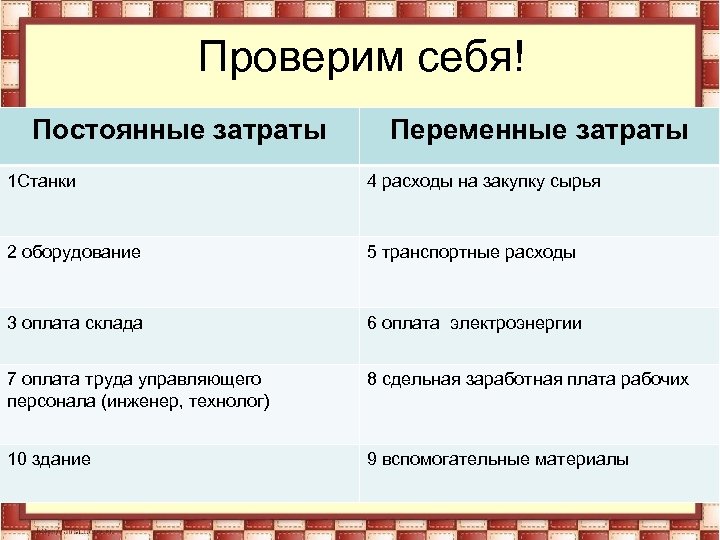 Проверим себя!

| Постоянные затраты | Переменные затраты |
|---|---|
| 1Станки | 4 расходы на закупку сырья |
| 2 оборудование | 5 транспортные расходы |
| 3 оплата склада | 6 оплата электроэнергии |
| 7 оплата труда управляющего персонала (инженер, технолог) | 8 сдельная заработная плата рабочих |
| 10 здание | 9 вспомогательные материалы |